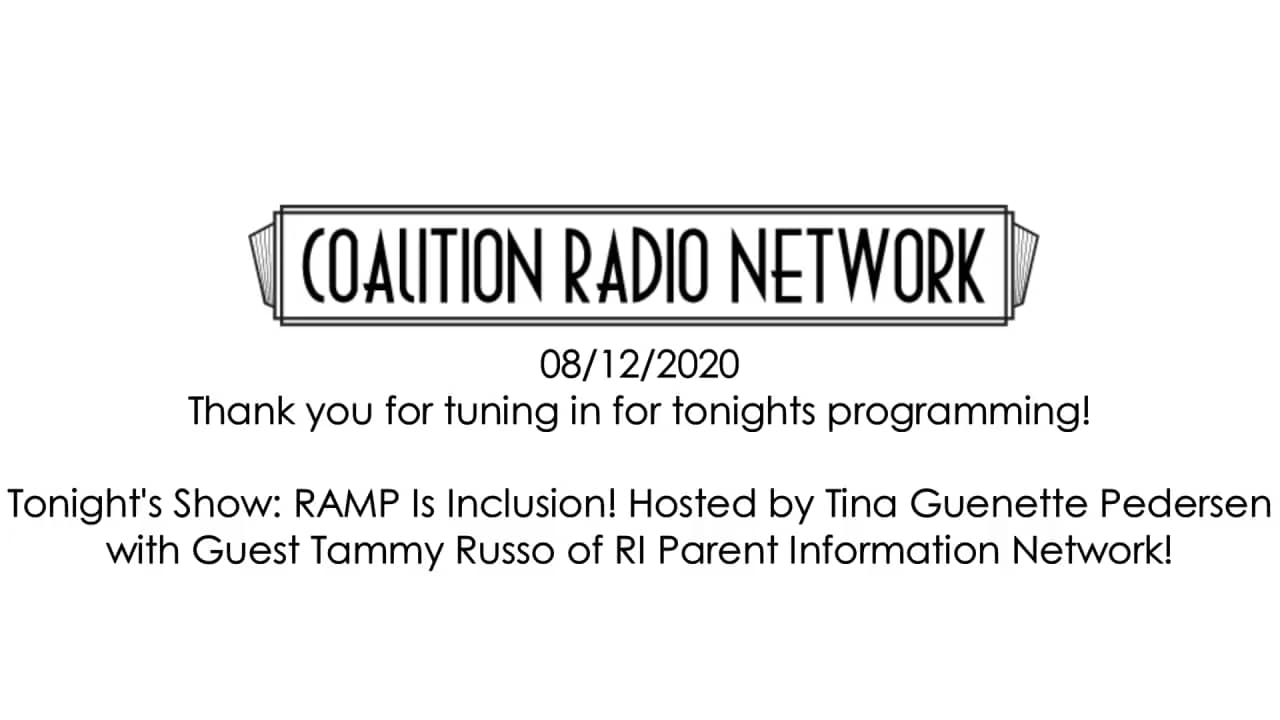 COALITION RADIO NETWORK

08/12/2020
Thank you for tuning in for tonights programming!

Tonight's Show: RAMP Is Inclusion! Hosted by Tina Guenette Pedersen with Guest Tammy Russo of RI Parent Information Network!